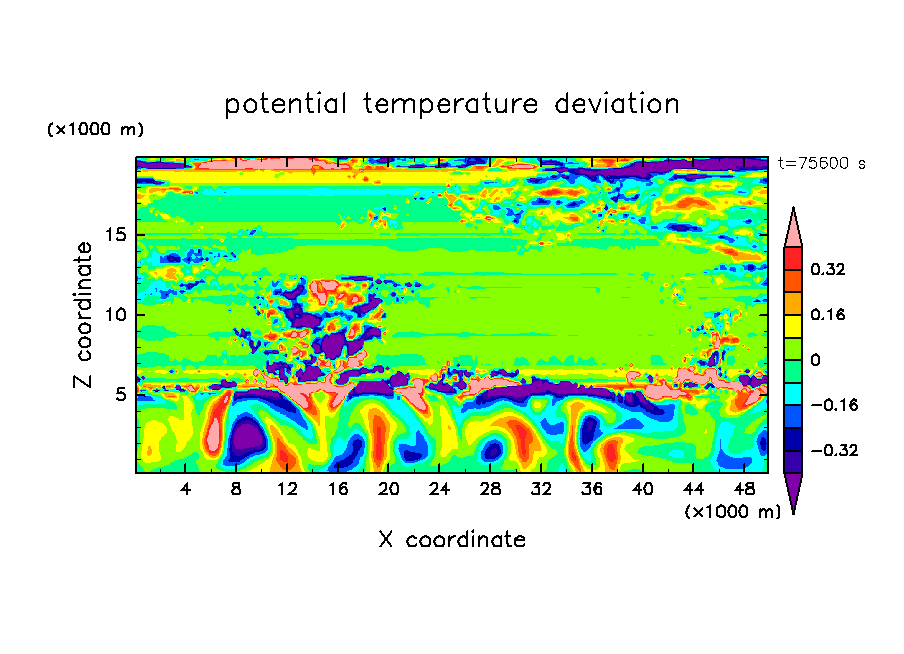 potential temperature deviation

(×1000 m)

t=75600 s

Z coordinate

15
10
5

0.32
0.16
0
−0.16
−0.32

4 8 12 16 20 24 28 32 36 40 44 48

(×1000 m)

X coordinate